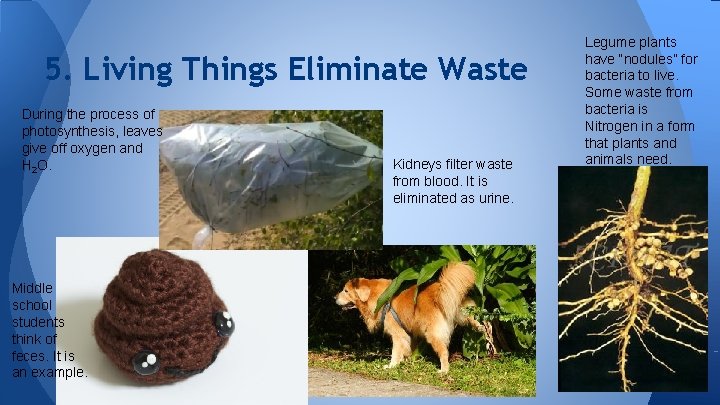 5. Living Things Eliminate Waste

During the process of photosynthesis, leaves give off oxygen and $H_2O$.

Kidneys filter waste from blood. It is eliminated as urine.

Legume plants have "nodules" for bacteria to live. Some waste from bacteria is Nitrogen in a form that plants and animals need.

Middle school students think of feces. It is an example.